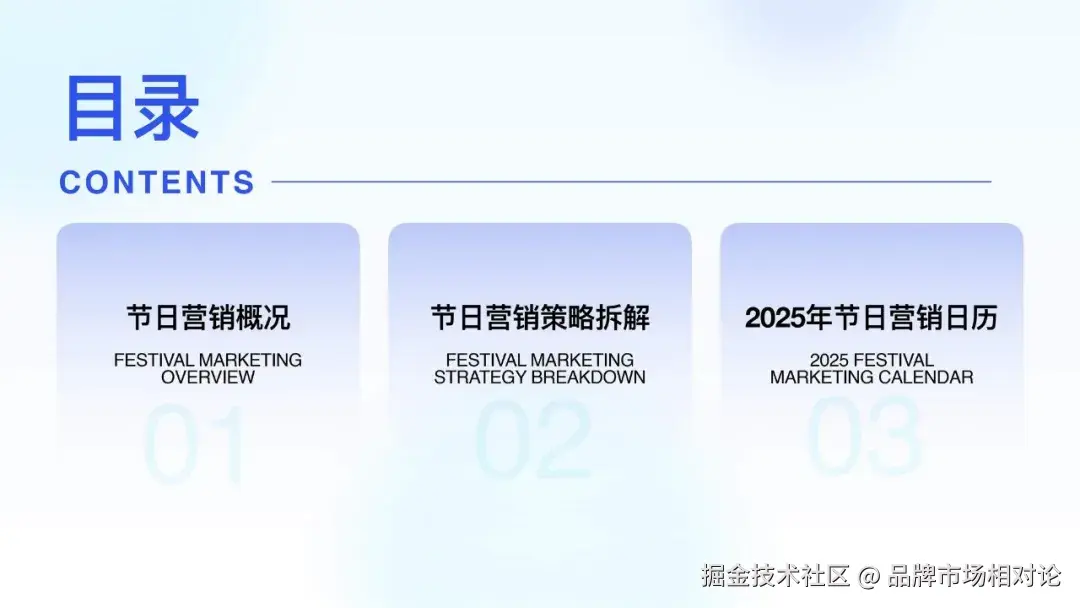 目录

CONTENTS

节日营销概况

FESTIVAL MARKETING OVERVIEW

01

节日营销策略拆解

FESTIVAL MARKETING STRATEGY BREAKDOWN

02

2025年节日营销日历

2025 FESTIVAL MARKETING CALENDAR

03

掘金技术社区 @ 品牌市场相对论